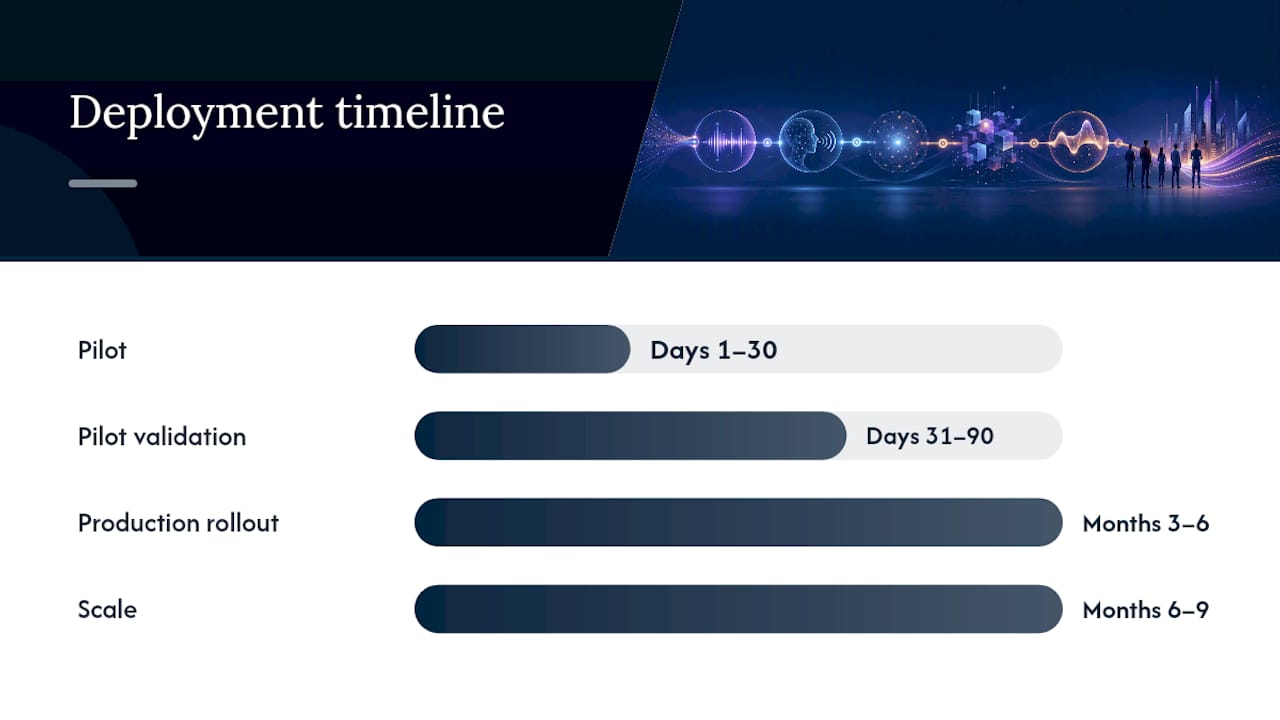 Deployment timeline

Pilot
Days 1–30

Pilot validation
Days 31–90

Production rollout
Months 3–6

Scale
Months 6–9